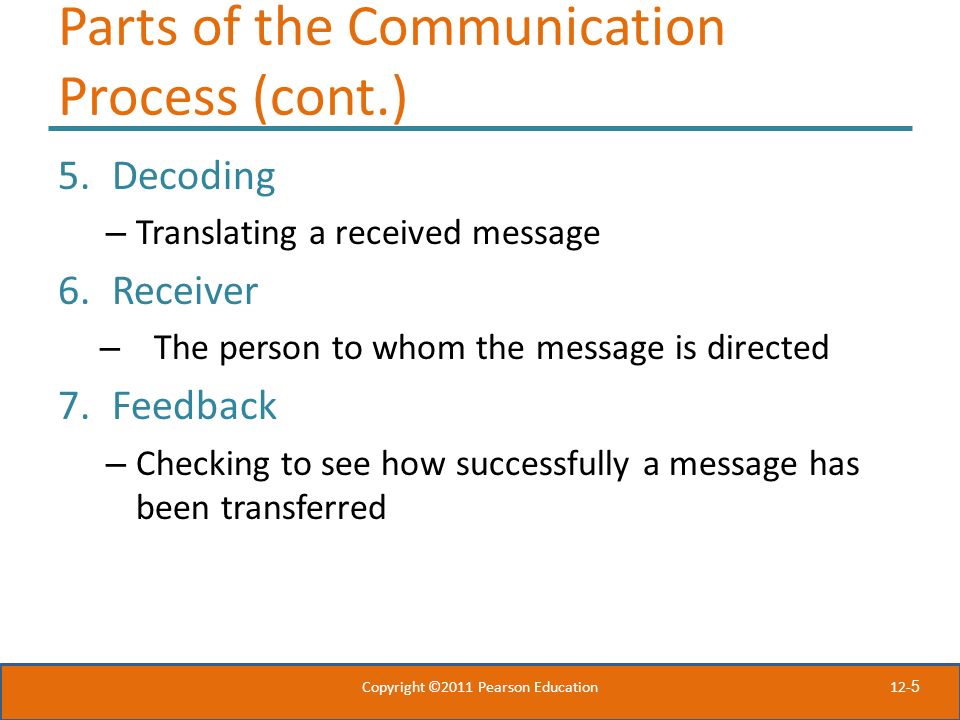 Parts of the Communication Process (cont.)

5. Decoding

– Translating a received message

6. Receiver

– The person to whom the message is directed

7. Feedback

– Checking to see how successfully a message has been transferred

Copyright ©2011 Pearson Education

12-5